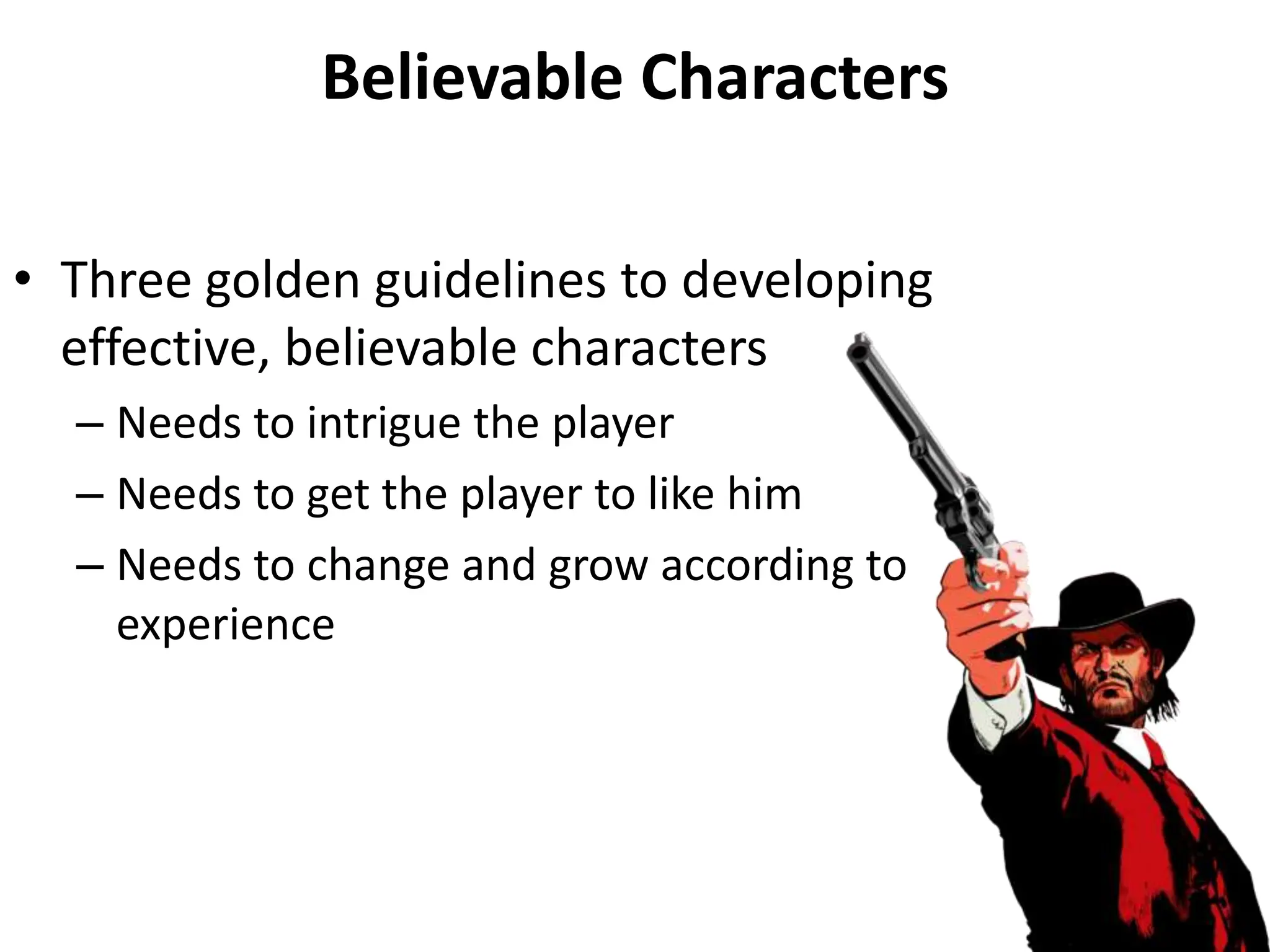 Believable Characters

• Three golden guidelines to developing effective, believable characters
  – Needs to intrigue the player
  – Needs to get the player to like him
  – Needs to change and grow according to experience